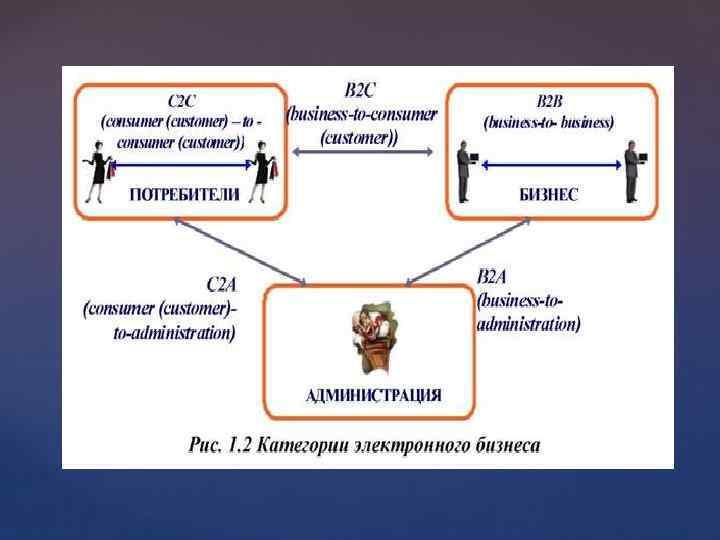 C2C
(consumer (customer) – to - consumer (customer))

ПОТРЕБИТЕЛИ

B2C
(business-to-consumer (customer))

B2B
(business-to- business)

БИЗНЕС

C2A
(consumer (customer)-to-administration)

B2A
(business-to-administration)

АДМИНИСТРАЦИЯ

Рис. 1.2 Категории электронного бизнеса